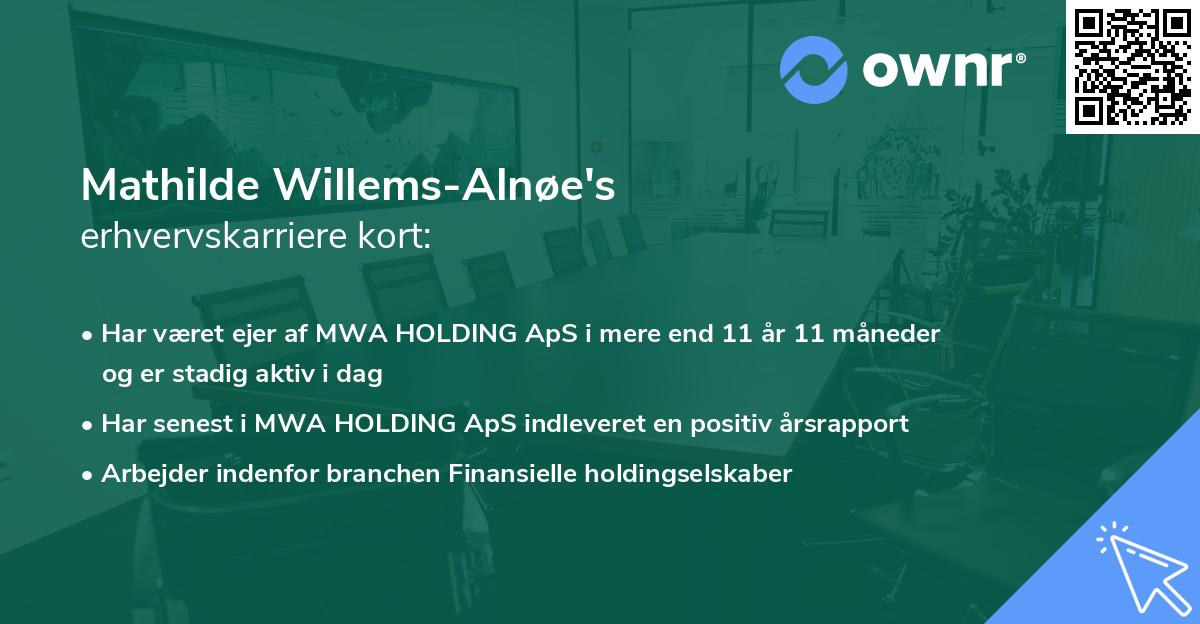 ownr®

Mathilde Willems-Alnøe's
erhvervskarriere kort:

• Har været ejer af MWA HOLDING ApS i mere end 11 år 11 måneder og er stadig aktiv i dag

• Har senest i MWA HOLDING ApS indleveret en positiv årsrapport

• Arbejder indenfor branchen Finansielle holdingselskaber